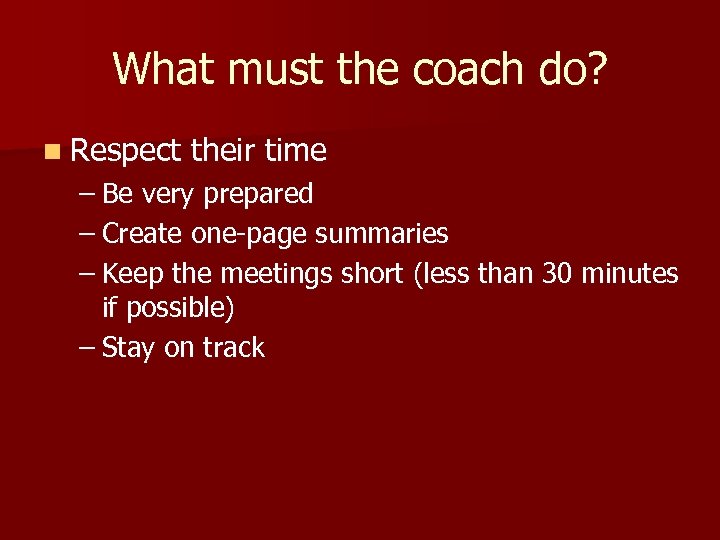 What must the coach do?

Respect their time

– Be very prepared
– Create one-page summaries
– Keep the meetings short (less than 30 minutes if possible)
– Stay on track